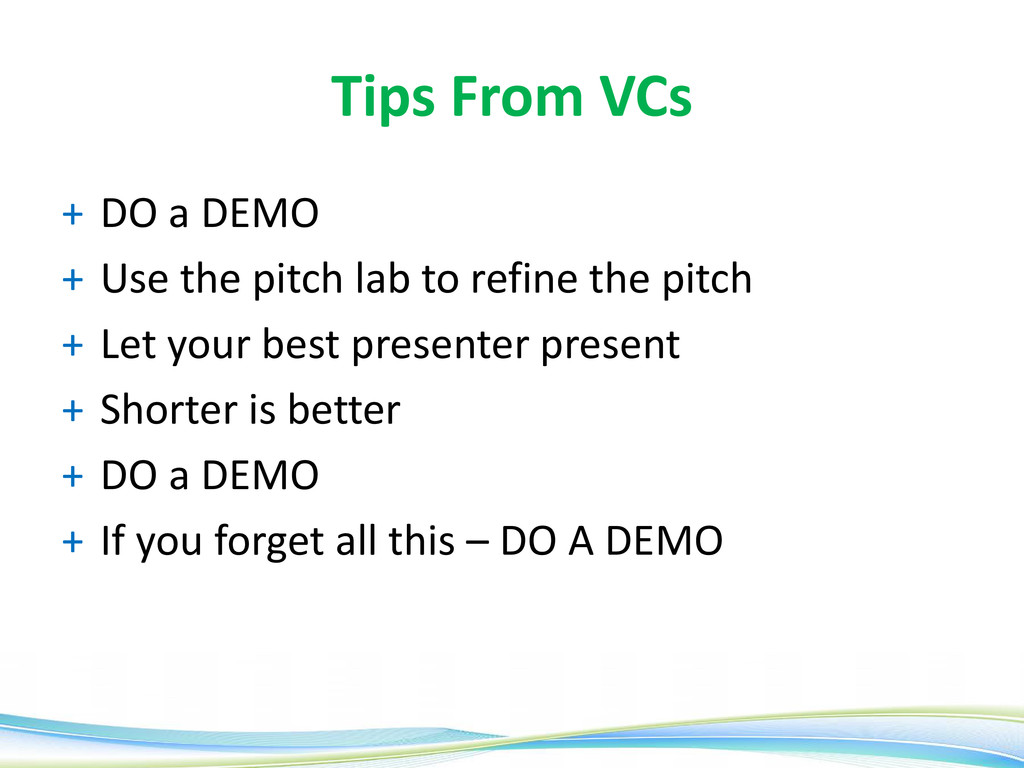 Tips From VCs

+ DO a DEMO
+ Use the pitch lab to refine the pitch
+ Let your best presenter present
+ Shorter is better
+ DO a DEMO
+ If you forget all this – DO A DEMO